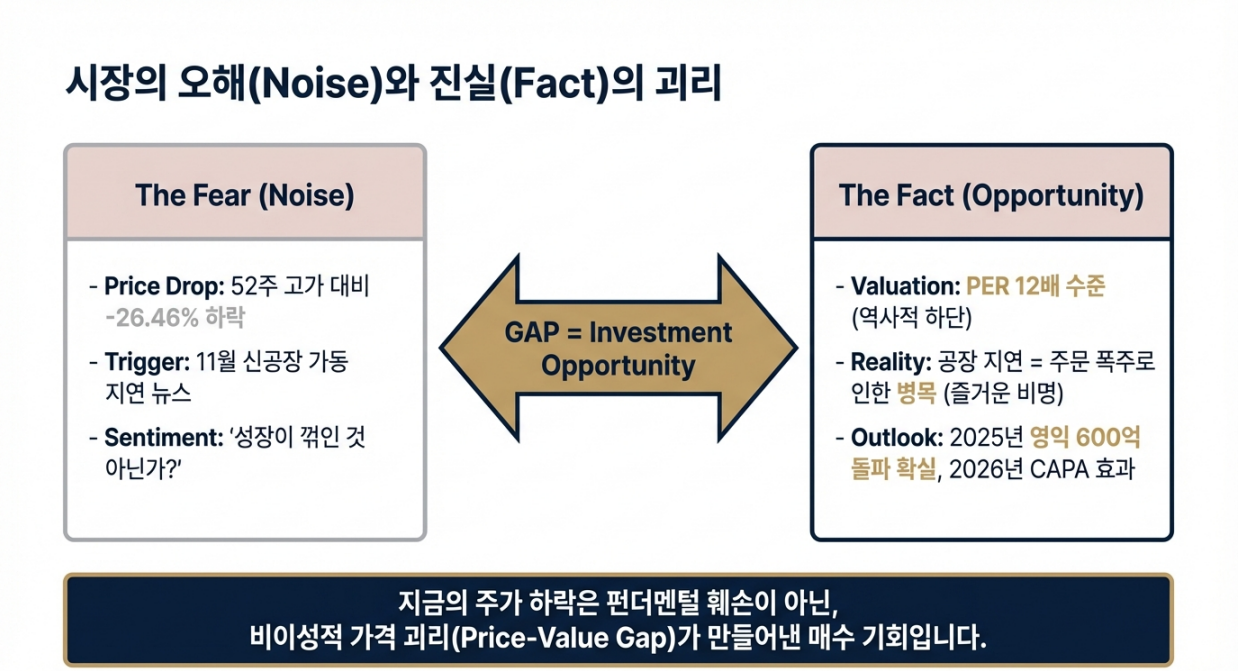 시장의 오해(Noise)와 진실(Fact)의 괴리

The Fear (Noise)

- Price Drop: 52주 고가 대비 -26.46% 하락
- Trigger: 11월 신공장 가동 지연 뉴스
- Sentiment: '성장이 꺾인 것 아닌가?'

GAP = Investment Opportunity

The Fact (Opportunity)

- Valuation: PER 12배 수준 (역사적 하단)
- Reality: 공장 지연 = 주문 폭주로 인한 병목 (즐거운 비명)
- Outlook: 2025년 영익 600억 돌파 확실, 2026년 CAPA 효과

지금의 주가 하락은 펀더멘털 훼손이 아닌, 비이성적 가격 괴리(Price-Value Gap)가 만들어낸 매수 기회입니다.